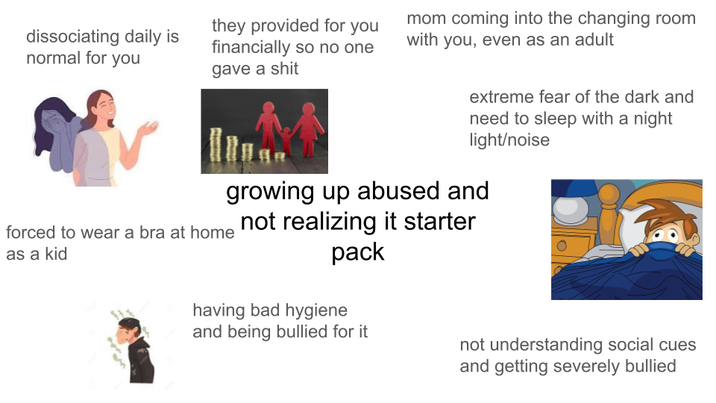 dissociating daily is normal for you

they provided for you financially so no one gave a shit

mom coming into the changing room with you, even as an adult

extreme fear of the dark and need to sleep with a night light/noise

growing up abused and not realizing it starter pack

forced to wear a bra at home as a kid

having bad hygiene and being bullied for it

not understanding social cues and getting severely bullied